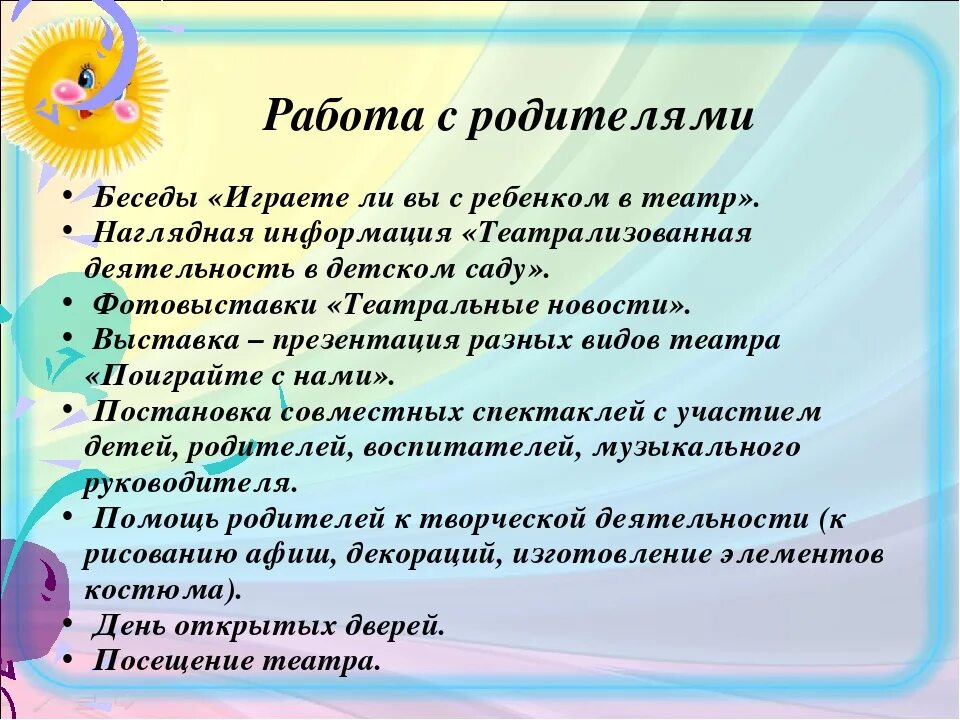 Работа с родителями

• Беседы «Играете ли вы с ребенком в театр».
• Наглядная информация «Театрализованная деятельность в детском саду».
• Фотовыставки «Театральные новости».
• Выставка – презентация разных видов театра «Поиграйте с нами».
• Постановка совместных спектаклей с участием детей, родителей, воспитателей, музыкального руководителя.
• Помощь родителей к творческой деятельности (к рисованию афиш, декораций, изготовление элементов костюма).
• День открытых дверей.
• Посещение театра.